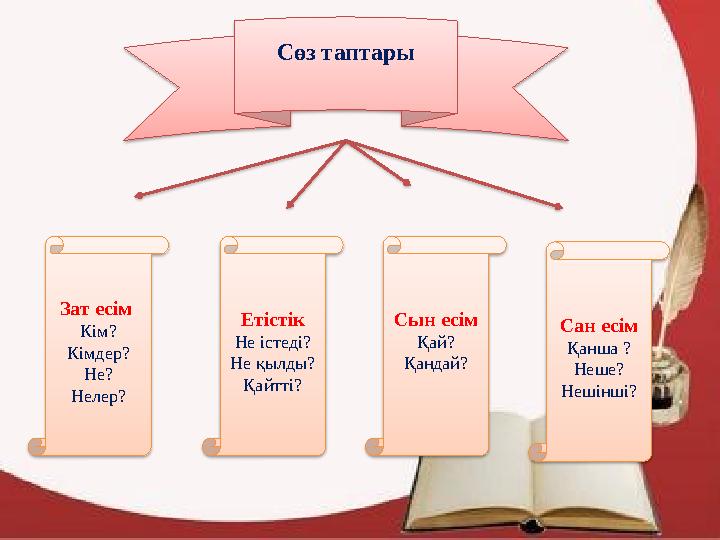 Сөз таптары

Зат есім
Кім?
Кімдер?
Не?
Нелер?

Етістік
Не істеді?
Не қылды?
Қайтті?

Сын есім
Қай?
Қандай?

Сан есім
Қанша ?
Неше?
Нешінші?